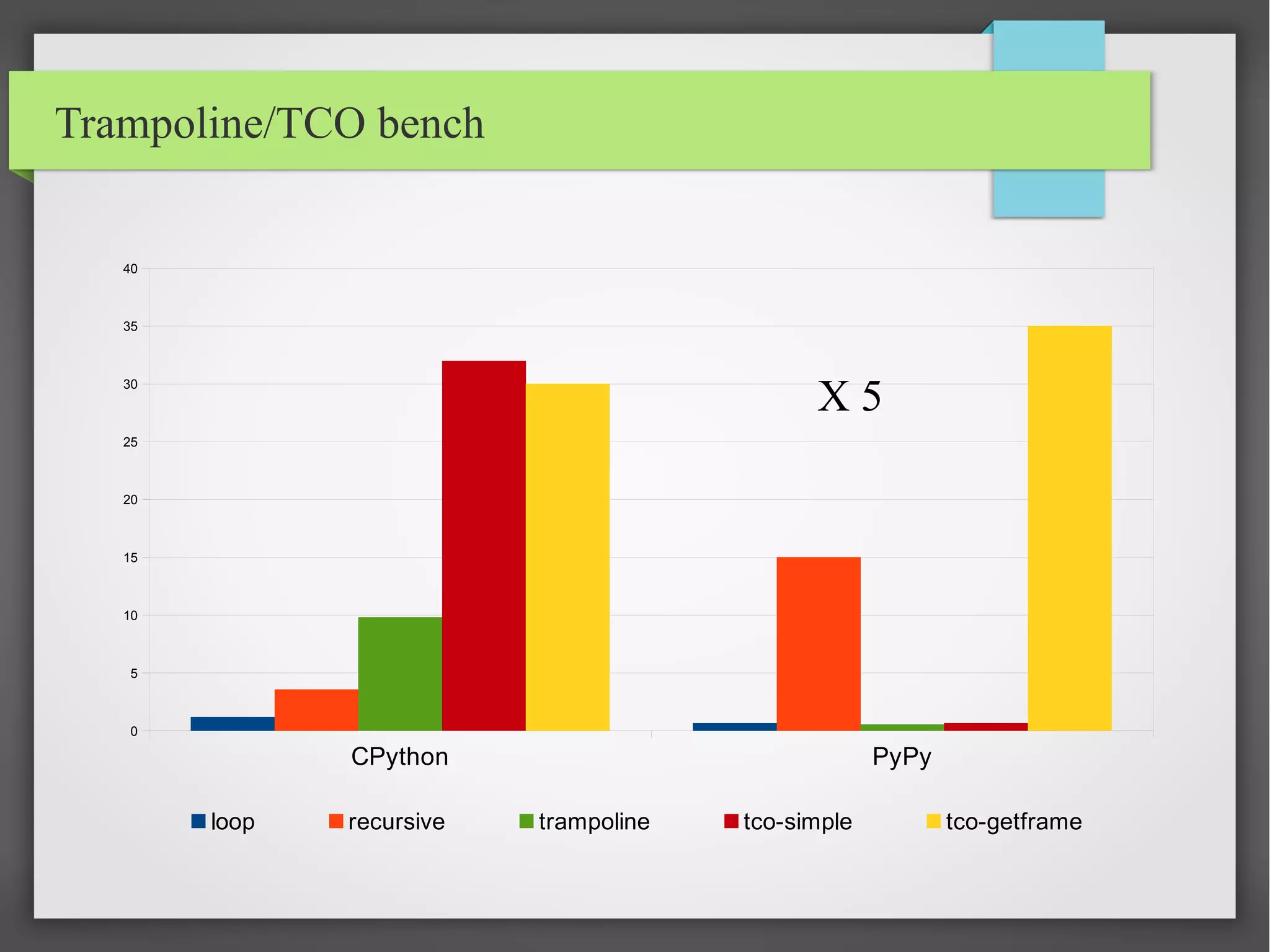 Trampoline/TCO bench

40
35
30
25
20
15
10
5
0

X 5

CPython
PyPy

loop
recursive
trampoline
tco-simple
tco-getframe